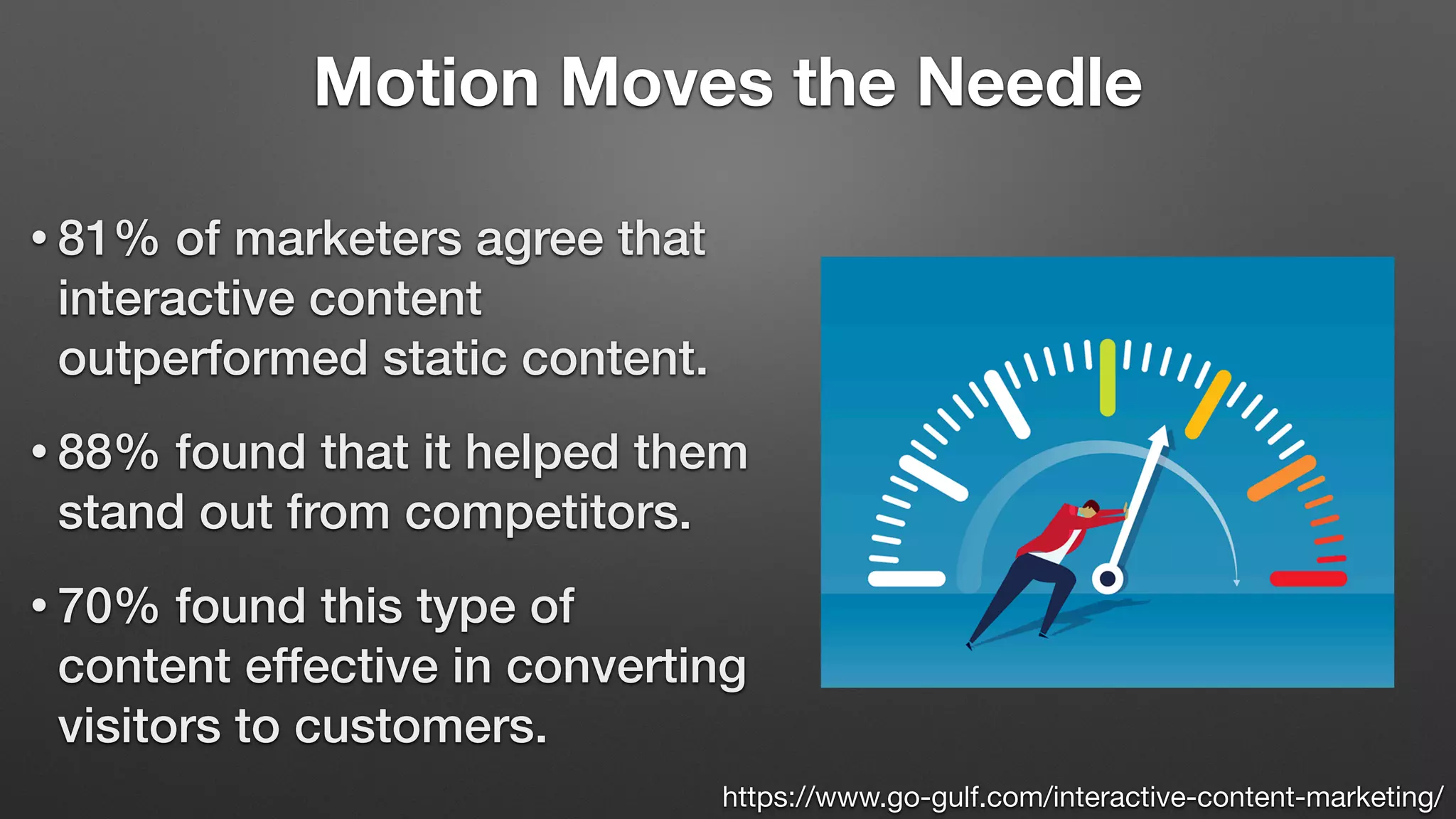 Motion Moves the Needle

• 81% of marketers agree that interactive content outperformed static content.

• 88% found that it helped them stand out from competitors.

• 70% found this type of content effective in converting visitors to customers.

https://www.go-gulf.com/interactive-content-marketing/